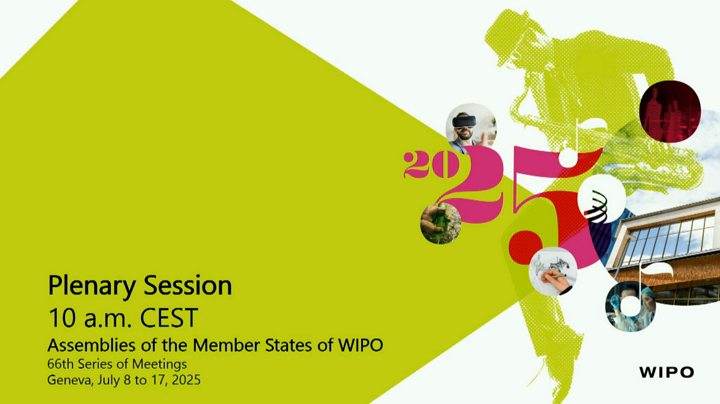 2025

Plenary Session
10 a.m. CEST
Assemblies of the Member States of WIPO
66th Series of Meetings
Geneva, July 8 to 17, 2025

WIPO